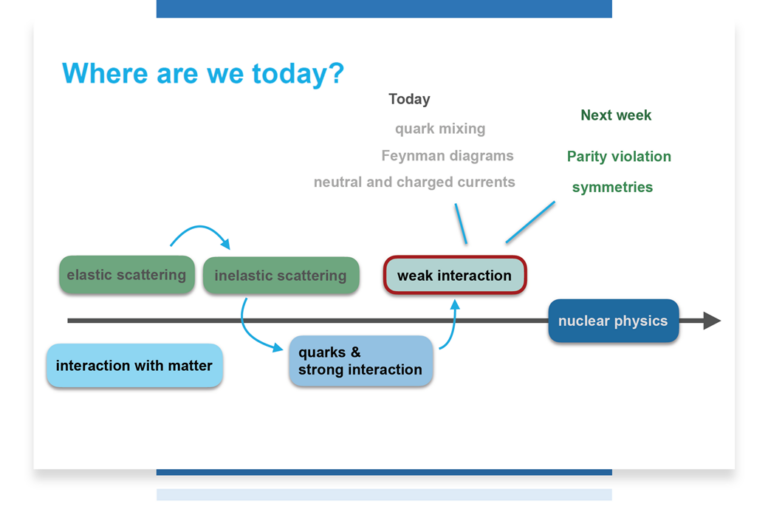 Where are we today?

Today

quark mixing

Feynman diagrams

neutral and charged currents

Next week

Parity violation

symmetries

elastic scattering

inelastic scattering

weak interaction

nuclear physics

interaction with matter

quarks & strong interaction